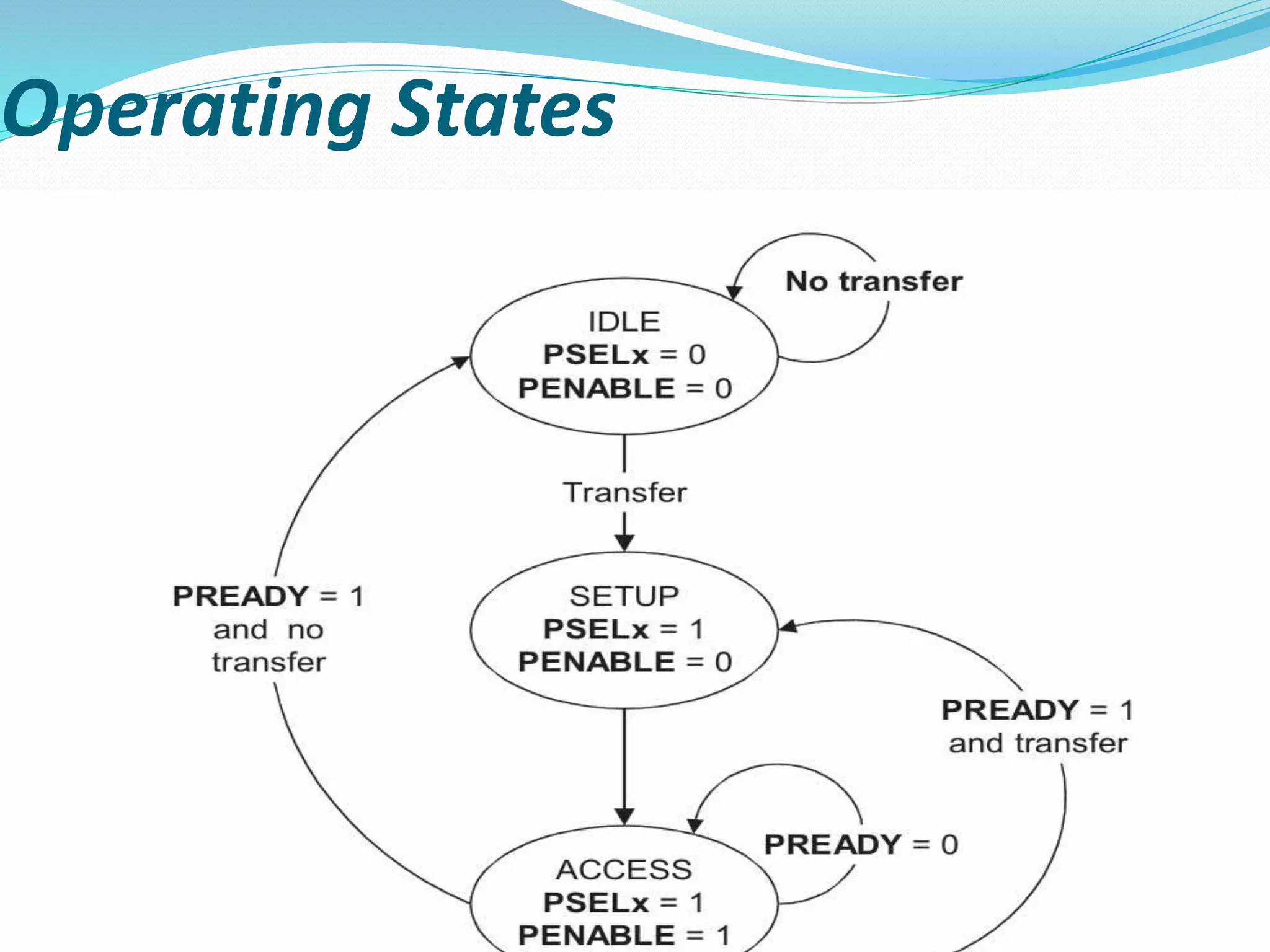 Operating States

No transfer

IDLE
PSELx = 0
PENABLE = 0

Transfer

PREADY = 1
and no
transfer

SETUP
PSELx = 1
PENABLE = 0

PREADY = 1
and transfer

PREADY = 0

ACCESS
PSELx = 1
PENABLE = 1